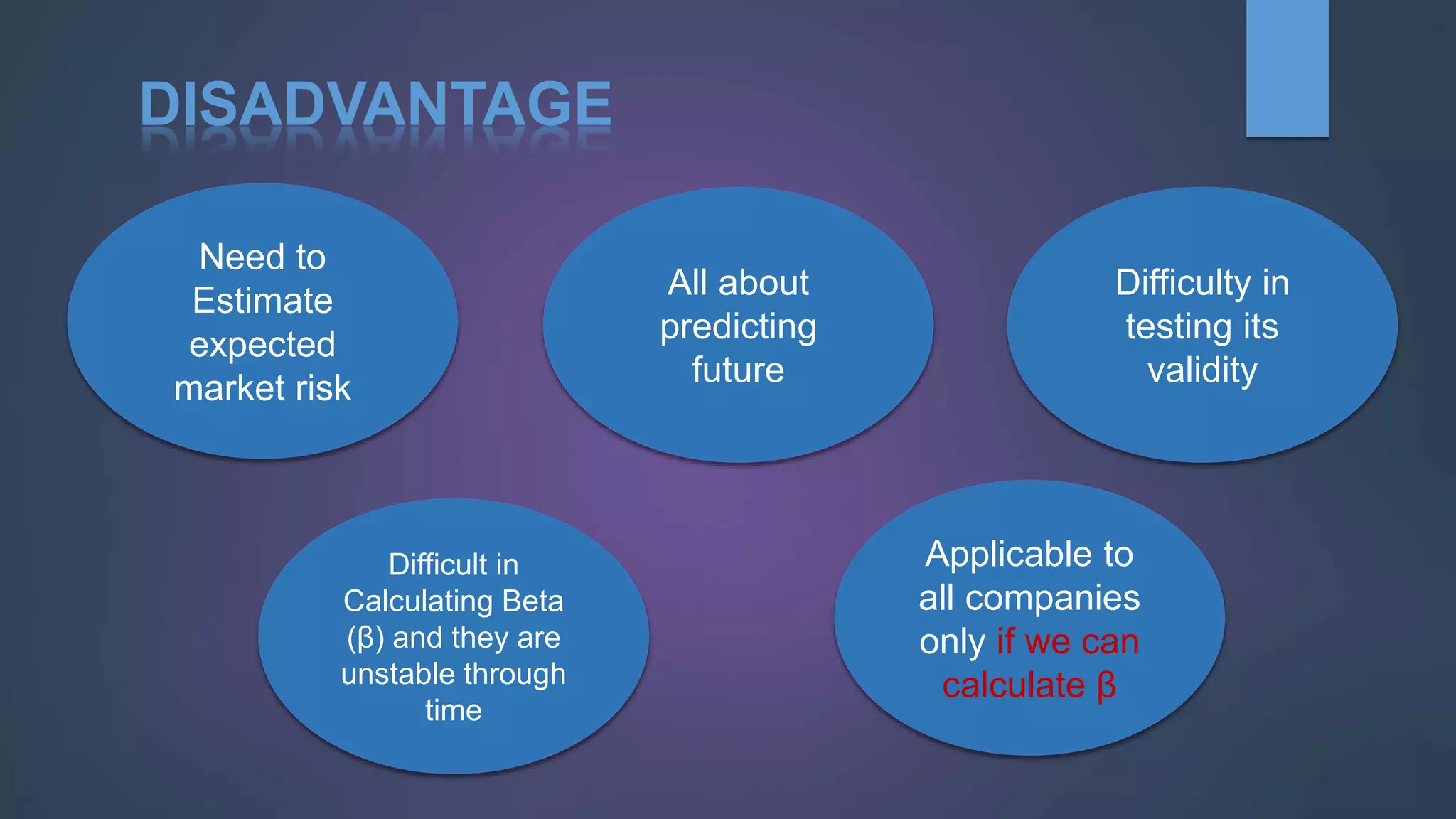 DISADVANTAGE

Need to Estimate expected market risk

All about predicting future

Difficulty in testing its validity

Difficult in Calculating Beta (β) and they are unstable through time

Applicable to all companies only if we can calculate β